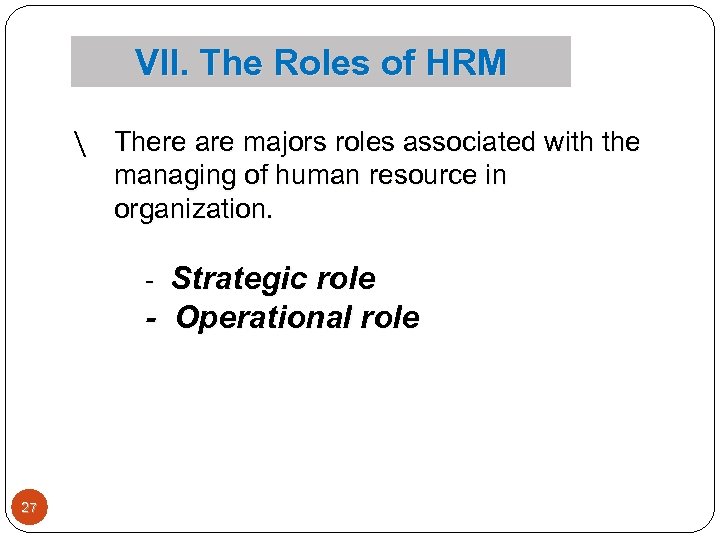 VII. The Roles of HRM

\ There are majors roles associated with the managing of human resource in organization.

- Strategic role
- Operational role

27